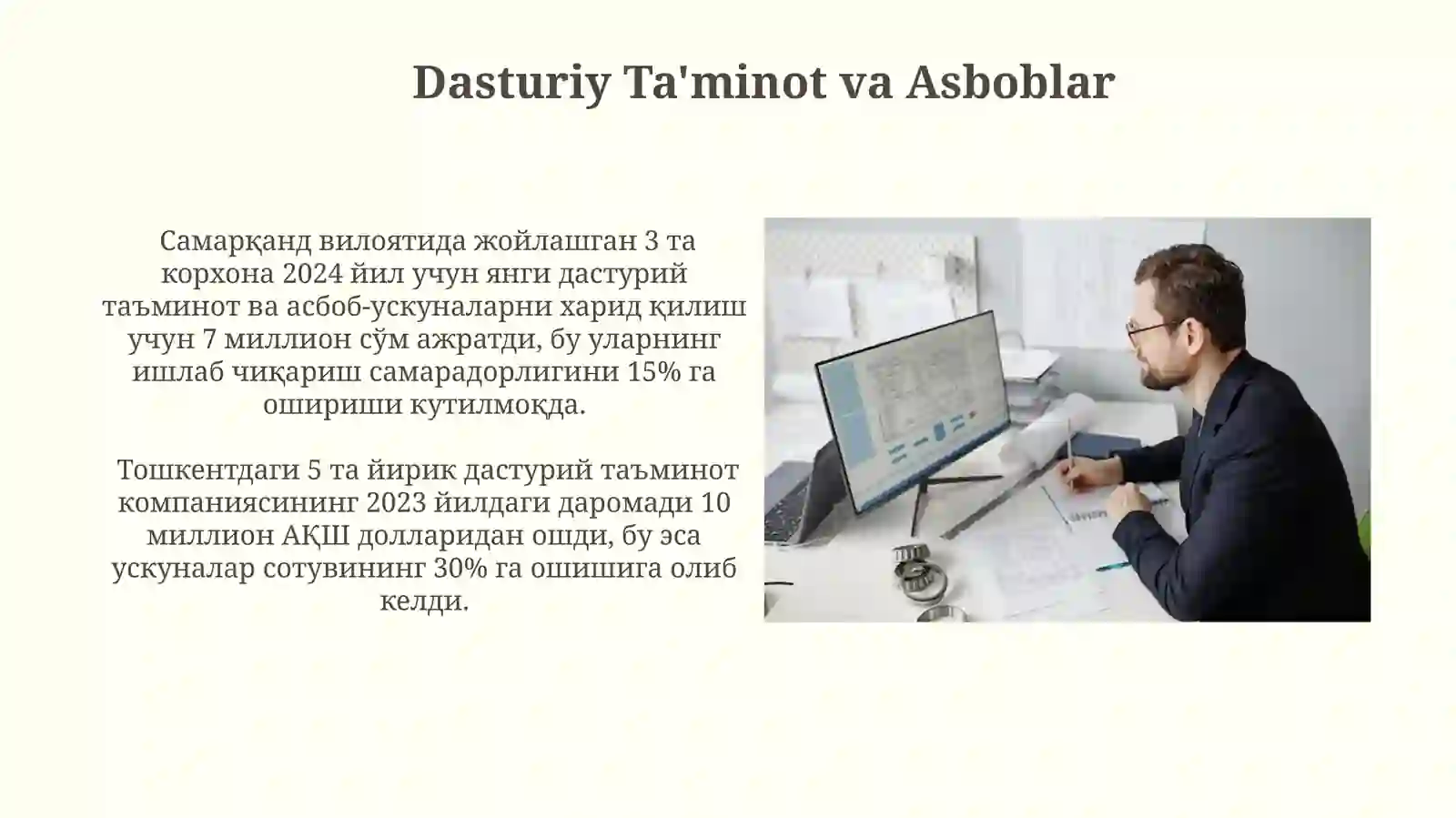 Dasturiy Ta'minot va Asboblar

Самарқанд вилоятида жойлашган 3 та корхона 2024 йил учун янги дастурий таъминот ва асбоб-ускуналарни харид қилиш учун 7 миллион сўм ажратди, бу уларнинг ишлаб чиқариш самарадорлигини 15% га ошириши кутилмоқда.

Тошкентдаги 5 та йирик дастурий таъминот компаниясининг 2023 йилдаги даромади 10 миллион АҚШ долларидан ошди, бу эса ускуналар сотувининг 30% га ошишига олиб келди.